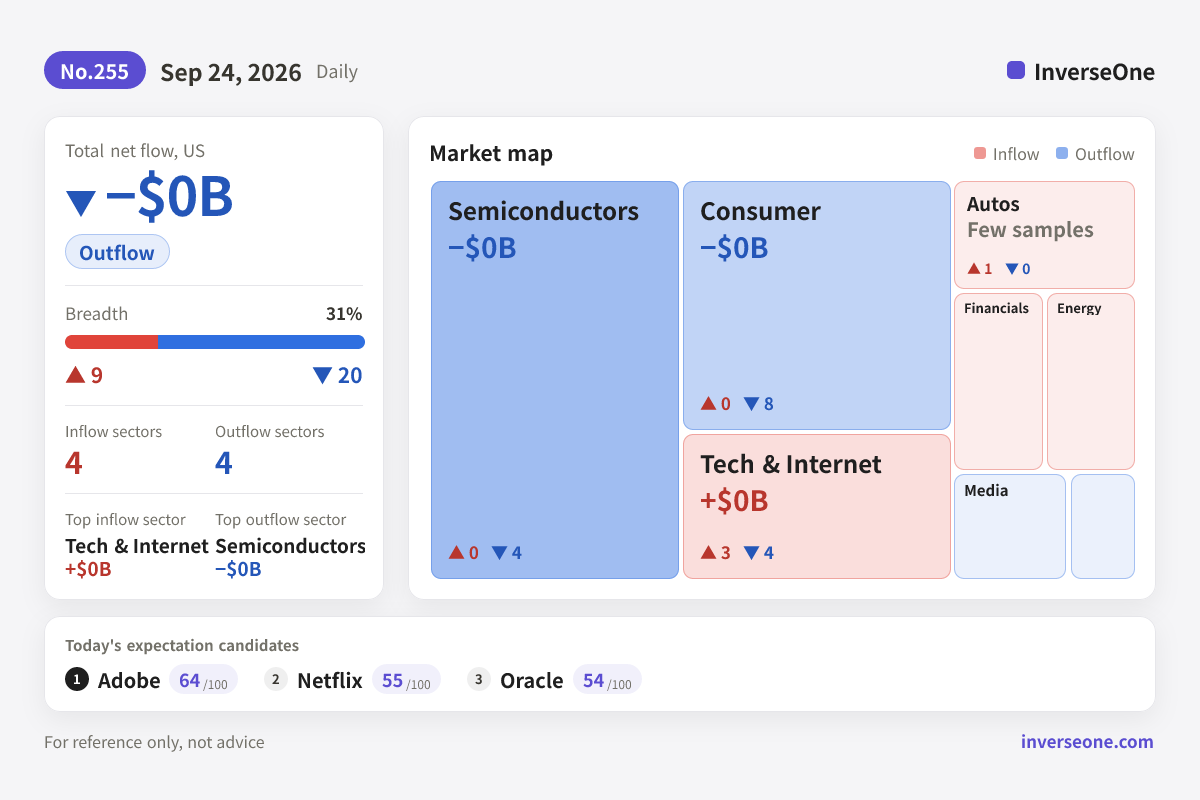 No.255 Sep 24, 2026 Daily

InverseOne

Total net flow, US
▼ −$0B
Outflow

Breadth 31%
▲ 9 ▼ 20

Inflow sectors
4
Outflow sectors
4

Top inflow sector
Tech & Internet
+$0B
Top outflow sector
Semiconductors
−$0B

Market map
Inflow Outflow

Semiconductors
−$0B
▲ 0 ▼ 4

Consumer
−$0B
▲ 0 ▼ 8

Tech & Internet
+$0B
▲ 3 ▼ 4

Autos
Few samples
▲ 1 ▼ 0

Financials

Energy

Media

Today's expectation candidates
1 Adobe 64 /100
2 Netflix 55 /100
3 Oracle 54 /100

For reference only, not advice

inverseone.com